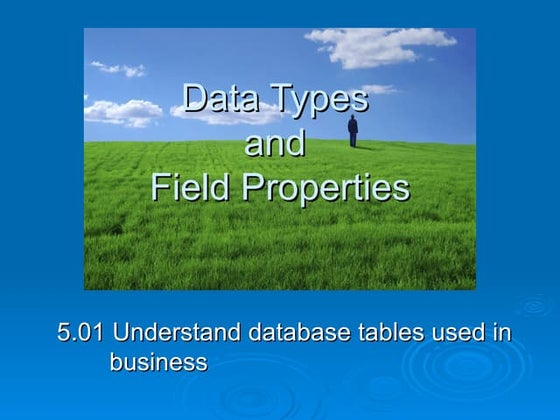 Data Types
and
Field Properties

5.01 Understand database tables used in business